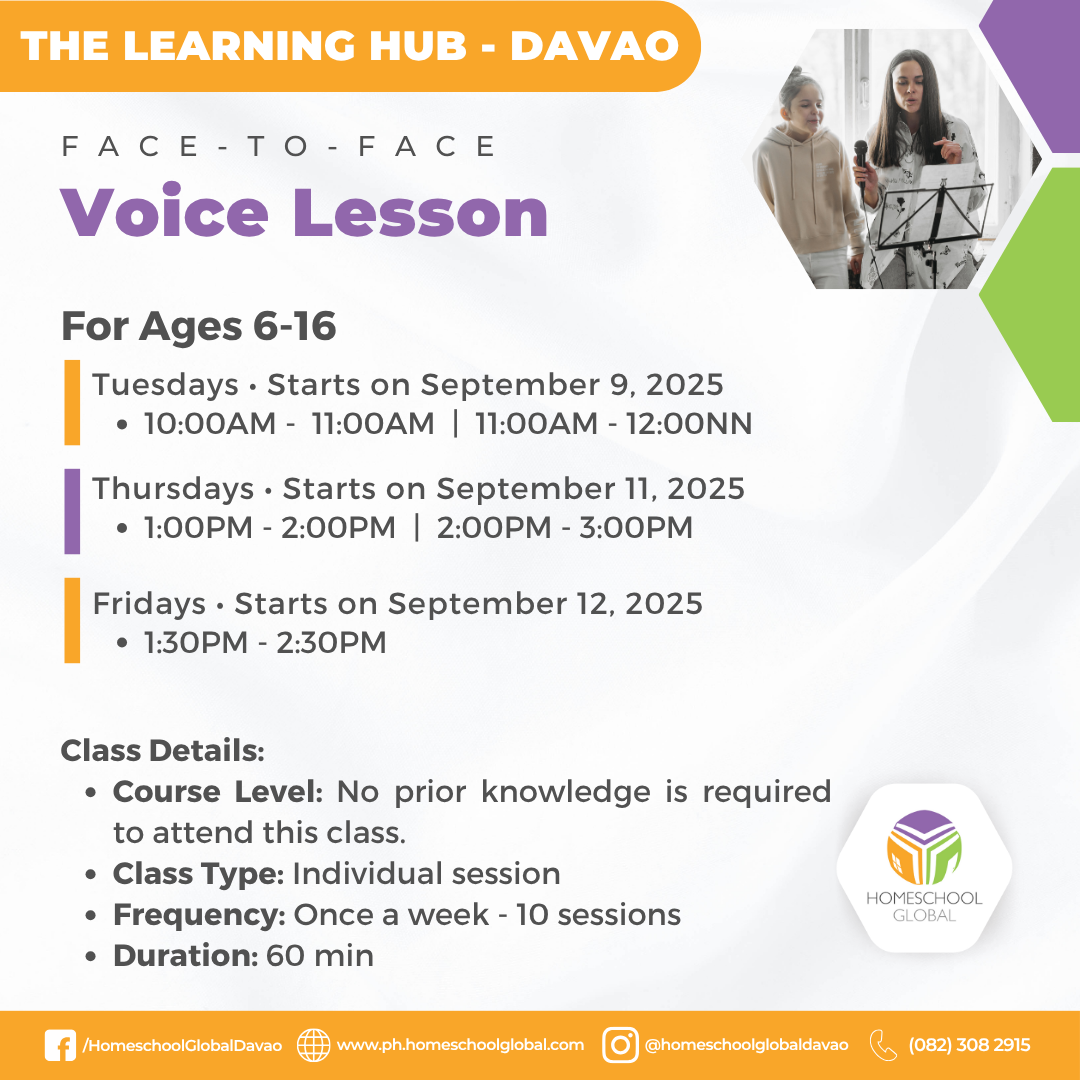 THE LEARNING HUB - DAVAO

FACE-TO-FACE

Voice Lesson

For Ages 6-16

Tuesdays • Starts on September 9, 2025
• 10:00AM - 11:00AM | 11:00AM - 12:00NN

Thursdays • Starts on September 11, 2025
• 1:00PM - 2:00PM | 2:00PM - 3:00PM

Fridays • Starts on September 12, 2025
• 1:30PM - 2:30PM

Class Details:
• Course Level: No prior knowledge is required to attend this class.
• Class Type: Individual session
• Frequency: Once a week - 10 sessions
• Duration: 60 min

HOMESCHOOL GLOBAL

/HomeschoolGlobalDavao www.ph.homeschoolglobal.com @homeschoolglobaldavao (082) 308 2915